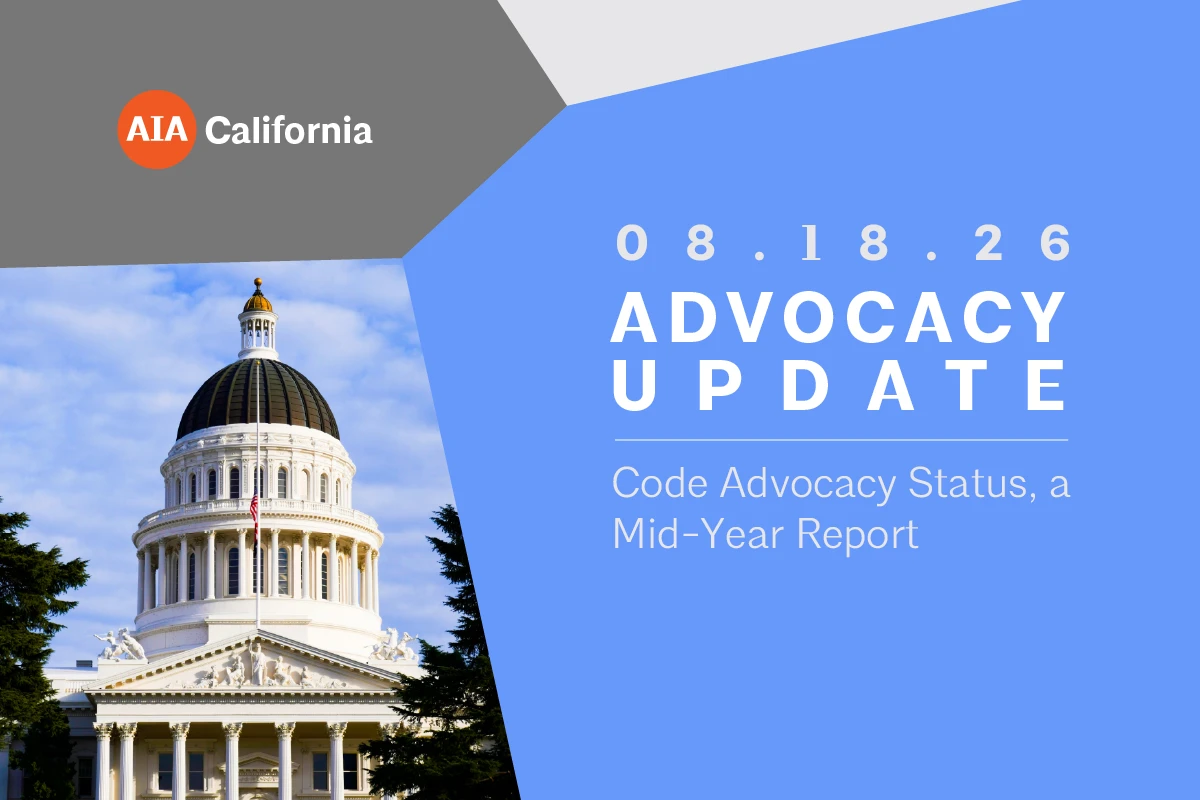 AIA California

08.18.26

ADVOCACY UPDATE

Code Advocacy Status, a Mid-Year Report